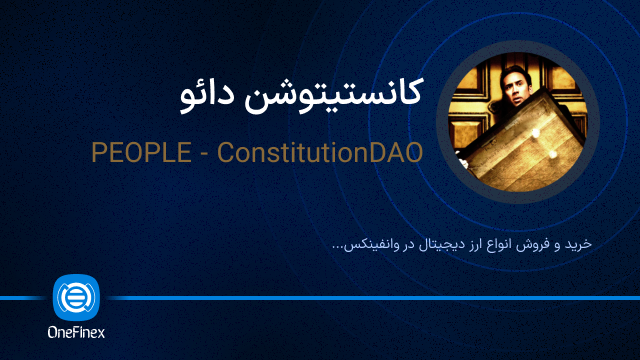 کانستیتوشن دائو

PEOPLE - ConstitutionDAO

خرید و فروش انواع ارز دیجیتال در وانفینکس...

OneFinex